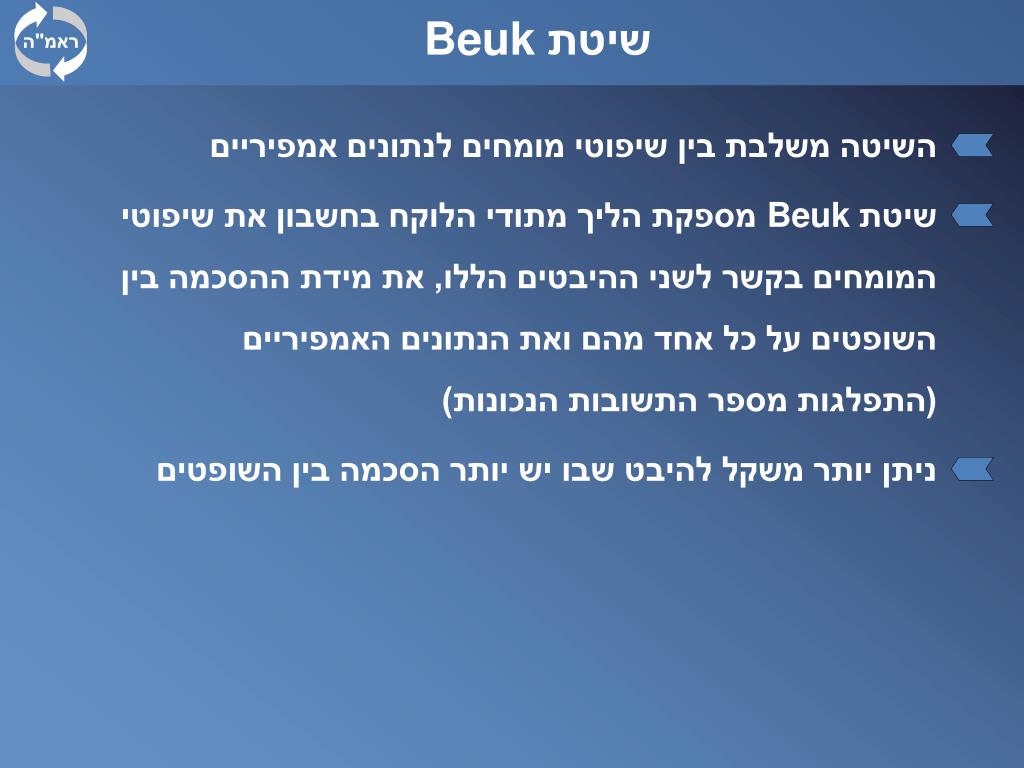 ראמ"ה

שיטת Beuk

השיטה משלבת בין שיפוטי מומחים לנתונים אמפיריים

שיטת Beuk מספקת הליך מתודי הלוקח בחשבון את שיפוטי המומחים בקשר לשני ההיבטים הללו, את מידת ההסכמה בין השופטים על כל אחד מהם ואת הנתונים האמפיריים (התפלגות מספר התשובות הנכונות)

ניתן יותר משקל להיבט שבו יש יותר הסכמה בין השופטים